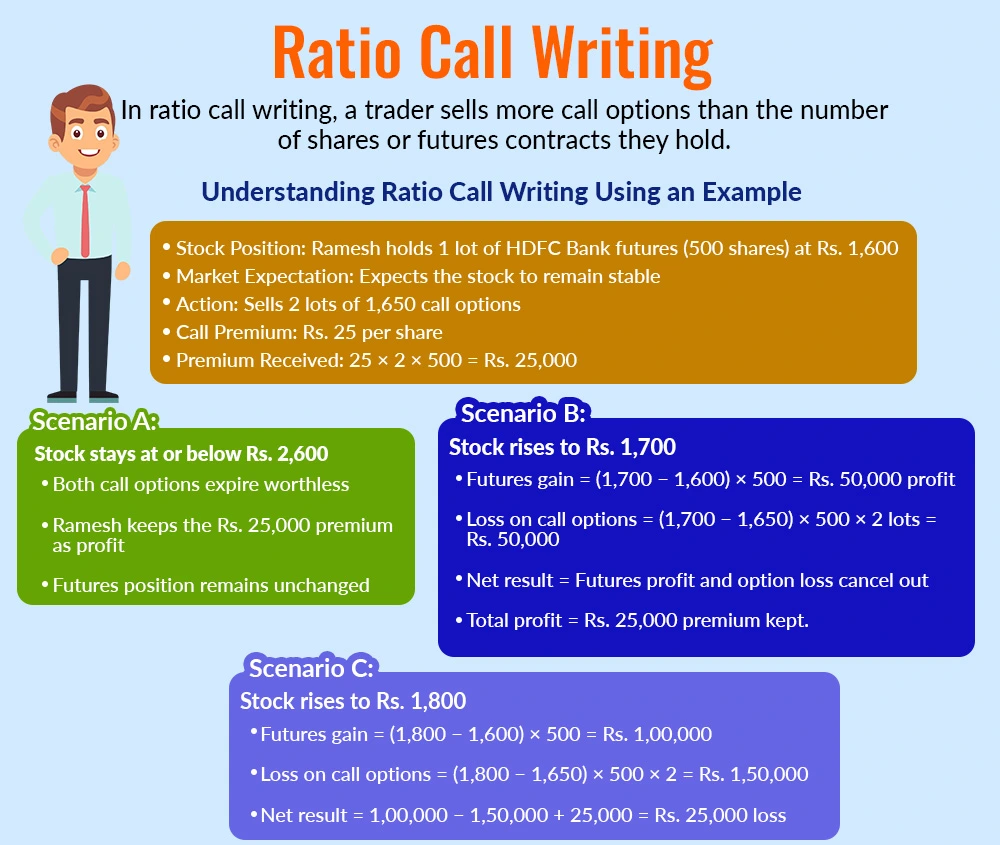 Ratio Call Writing

In ratio call writing, a trader sells more call options than the number of shares or futures contracts they hold.

Understanding Ratio Call Writing Using an Example

• Stock Position: Ramesh holds 1 lot of HDFC Bank futures (500 shares) at Rs. 1,600
• Market Expectation: Expects the stock to remain stable
• Action: Sells 2 lots of 1,650 call options
• Call Premium: Rs. 25 per share
• Premium Received: 25 × 2 × 500 = Rs. 25,000

Scenario A:
Stock stays at or below Rs. 2,600
• Both call options expire worthless
• Ramesh keeps the Rs. 25,000 premium as profit
• Futures position remains unchanged

Scenario B:
Stock rises to Rs. 1,700
• Futures gain = (1,700 − 1,600) × 500 = Rs. 50,000 profit
• Loss on call options = (1,700 − 1,650) × 500 × 2 lots = Rs. 50,000
• Net result = Futures profit and option loss cancel out
• Total profit = Rs. 25,000 premium kept.

Scenario C:
Stock rises to Rs. 1,800
• Futures gain = (1,800 − 1,600) × 500 = Rs. 1,00,000
• Loss on call options = (1,800 − 1,650) × 500 × 2 = Rs. 1,50,000
• Net result = 1,00,000 − 1,50,000 + 25,000 = Rs. 25,000 loss